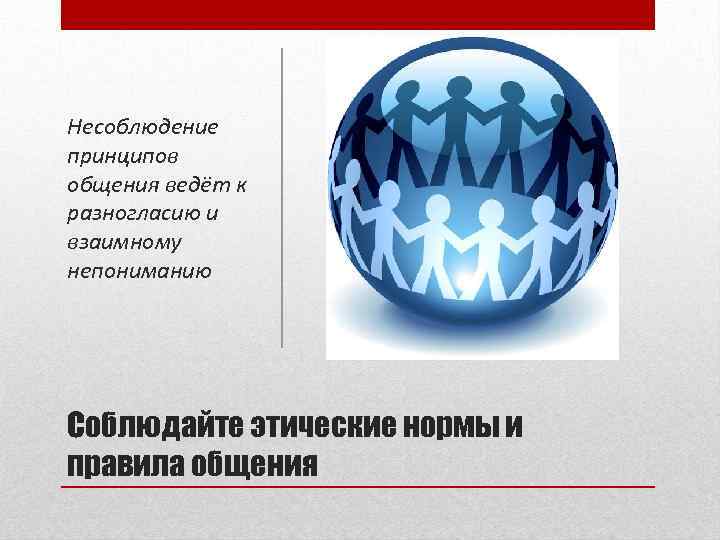 Несоблюдение принципов общения ведёт к разногласию и взаимному непониманию

Соблюдайте этические нормы и правила общения